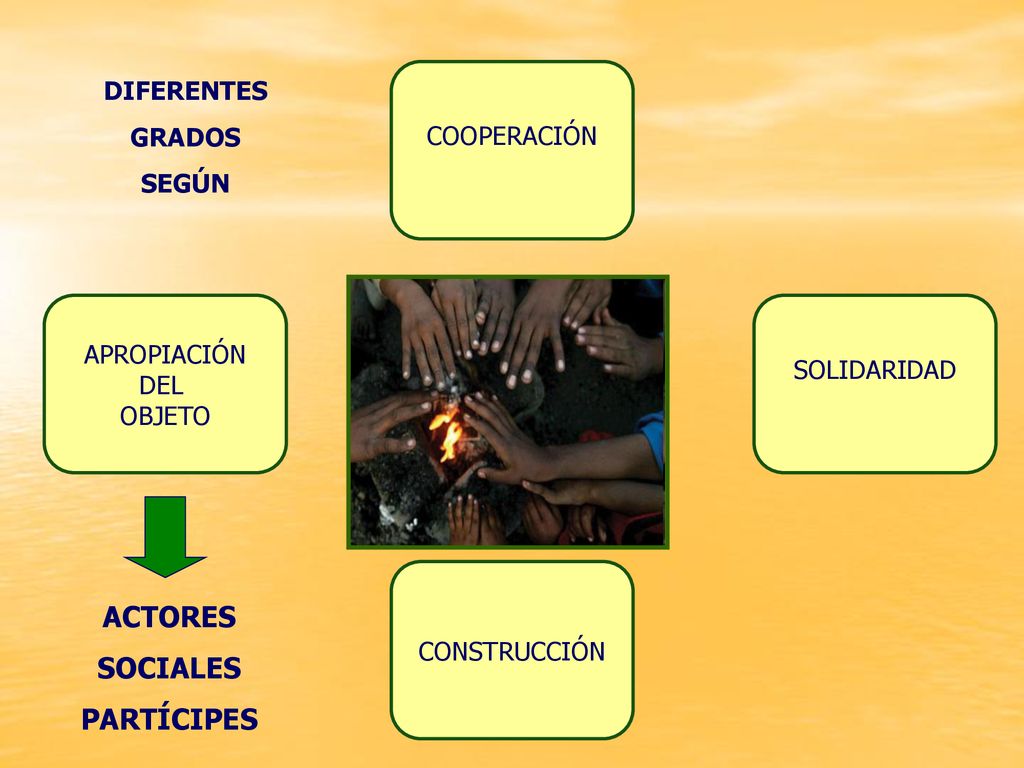 DIFERENTES
GRADOS
SEGÚN

COOPERACIÓN

APROPIACIÓN DEL OBJETO

SOLIDARIDAD

ACTORES
SOCIALES
PARTÍCIPES

CONSTRUCCIÓN